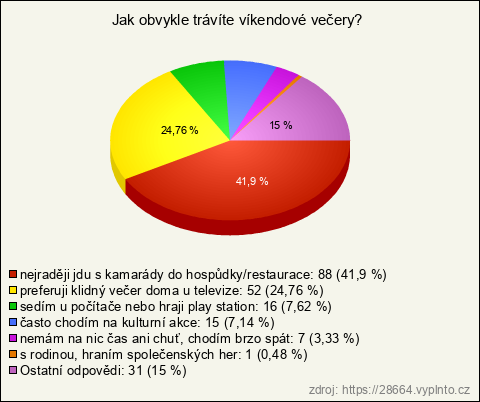 Jak obvykle trávíte víkendové večery?

24,76 %

15 %

41,9 %

nejraději jdu s kamarády do hospůdky/restaurace: 88 (41,9 %)
preferuji klidný večer doma u televize: 52 (24,76 %)
sedím u počítače nebo hraji play station: 16 (7,62 %)
často chodím na kulturní akce: 15 (7,14 %)
nemám na nic čas ani chuť, chodím brzo spát: 7 (3,33 %)
s rodinou, hraním společenských her: 1 (0,48 %)
Ostatní odpovědi: 31 (15 %)

zdroj: https://28664.vyplnto.cz